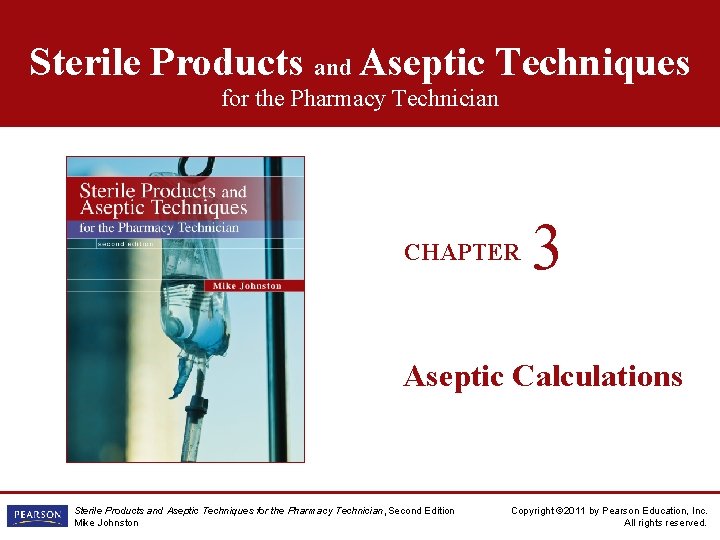 Sterile Products and Aseptic Techniques
for the Pharmacy Technician

Sterile Products and Aseptic Techniques
for the Pharmacy Technician
second edition
Mike Johnston

CHAPTER 3

Aseptic Calculations

PEARSON

Sterile Products and Aseptic Techniques for the Pharmacy Technician, Second Edition
Mike Johnston

Copyright ©2011 by Pearson Education, Inc.
All rights reserved.